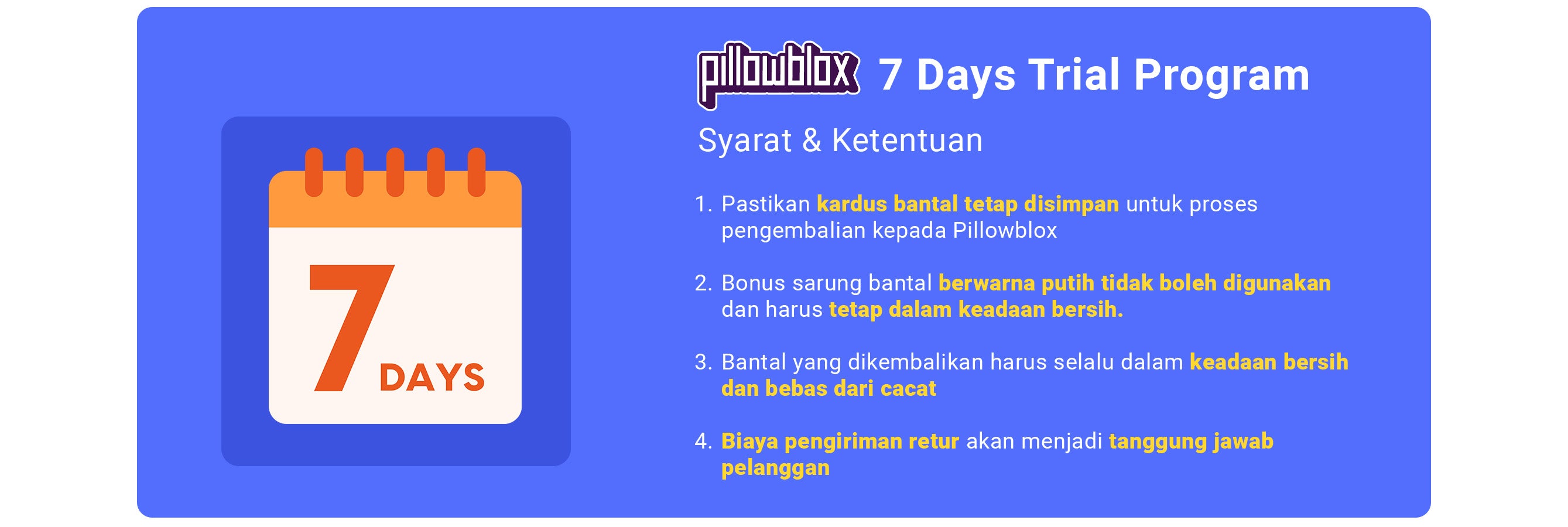 7 DAYS

pillowblox 7 Days Trial Program

Syarat & Ketentuan

1. Pastikan kardus bantal tetap disimpan untuk proses pengembalian kepada Pillowblox

2. Bonus sarung bantal berwarna putih tidak boleh digunakan dan harus tetap dalam keadaan bersih.

3. Bantal yang dikembalikan harus selalu dalam keadaan bersih dan bebas dari cacat

4. Biaya pengiriman retur akan menjadi tanggung jawab pelanggan